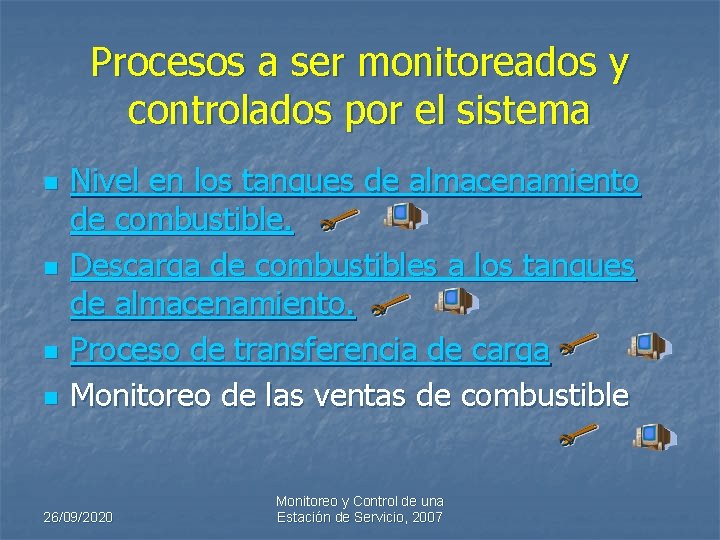 Procesos a ser monitoreados y controlados por el sistema

- Nivel en los tanques de almacenamiento de combustible.
- Descarga de combustibles a los tanques de almacenamiento.
- Proceso de transferencia de carga
- Monitoreo de las ventas de combustible

26/09/2020

Monitoreo y Control de una Estación de Servicio, 2007